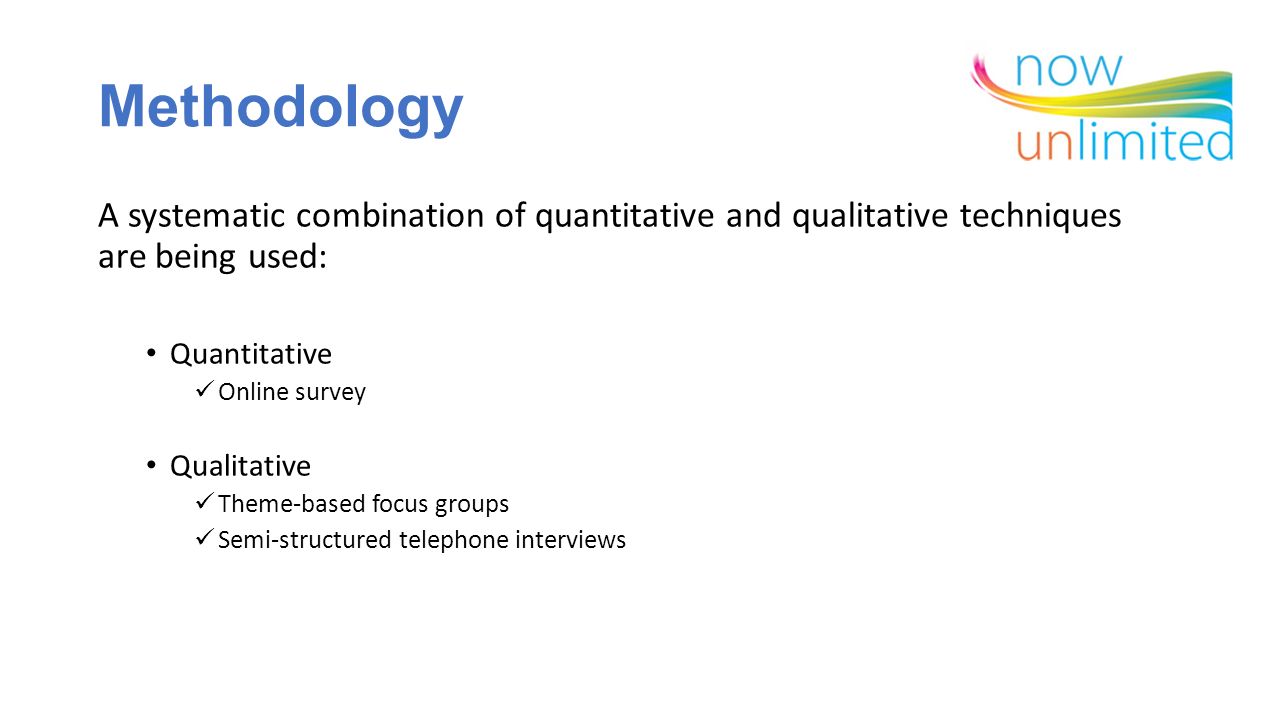 Methodology

now
unlimited

A systematic combination of quantitative and qualitative techniques are being used:

• Quantitative
✓ Online survey

• Qualitative
✓ Theme-based focus groups
✓ Semi-structured telephone interviews